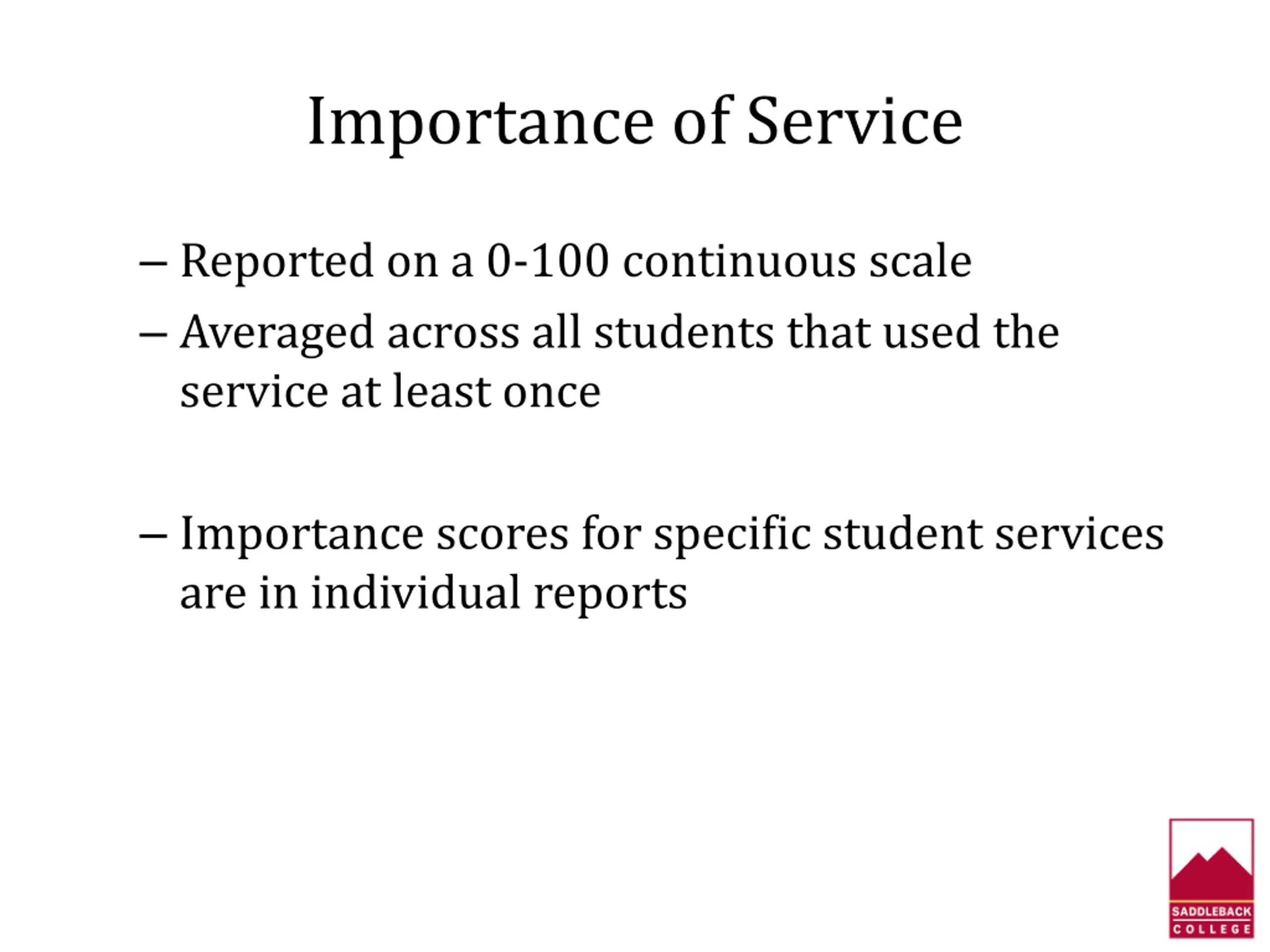 Importance of Service

– Reported on a 0-100 continuous scale

– Averaged across all students that used the service at least once

– Importance scores for specific student services are in individual reports

SADDLEBACK COLLEGE